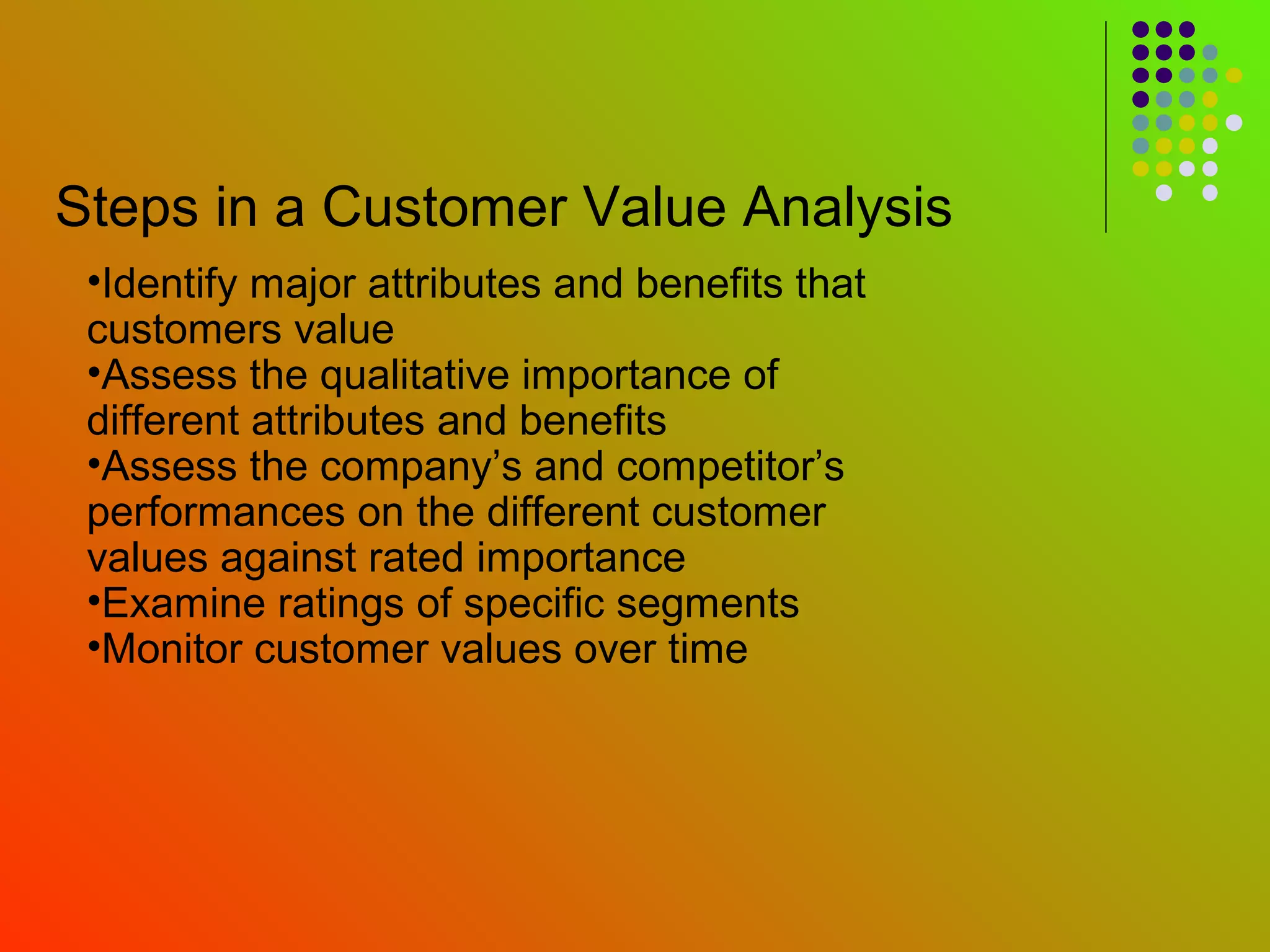 Steps in a Customer Value Analysis

•Identify major attributes and benefits that customers value
•Assess the qualitative importance of different attributes and benefits
•Assess the company’s and competitor’s performances on the different customer values against rated importance
•Examine ratings of specific segments
•Monitor customer values over time